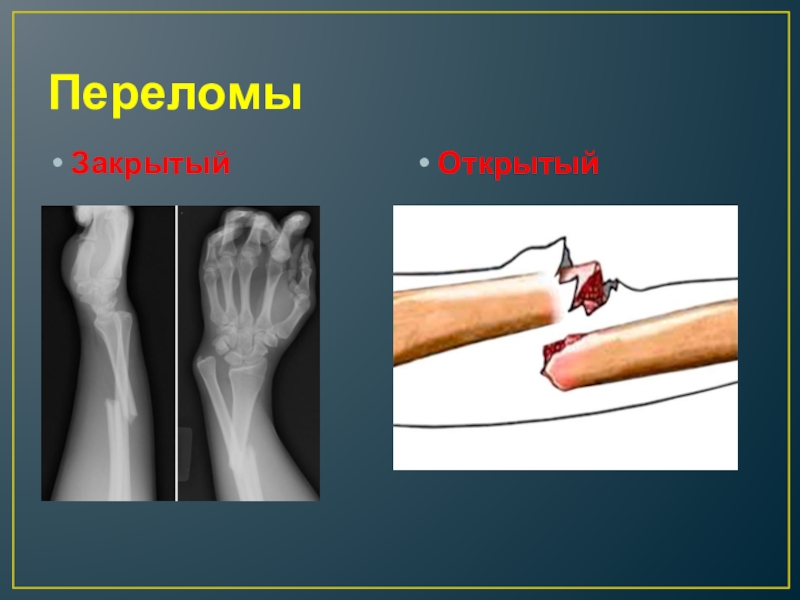 Переломы

• Закрытый

• Открытый